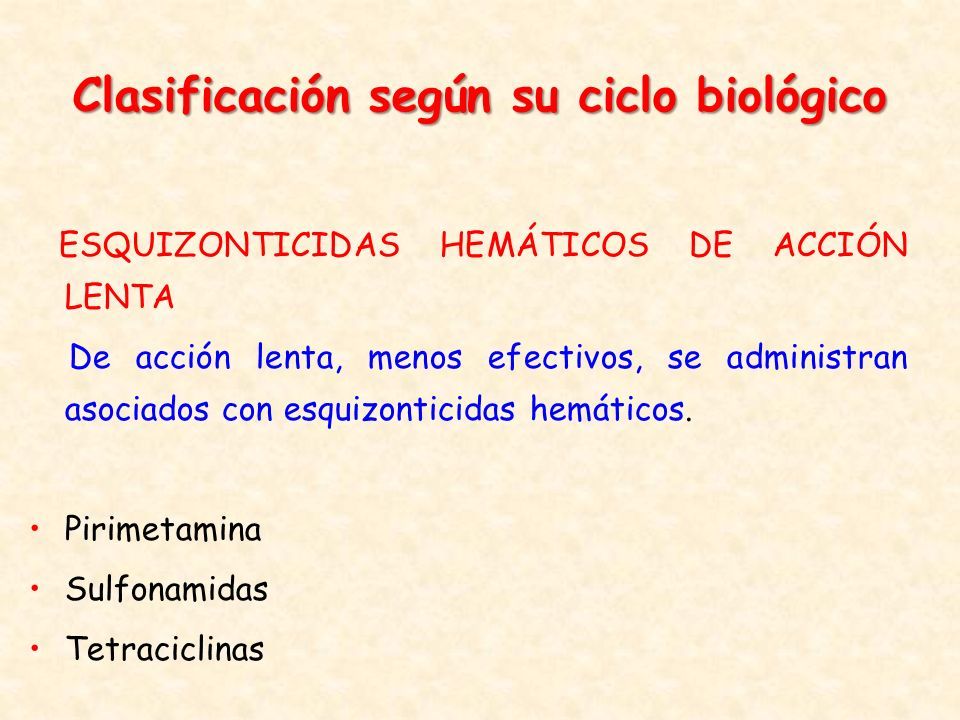 Clasificación según su ciclo biológico

ESQUIZONTICIDAS HEMÁTICOS DE ACCIÓN LENTA

De acción lenta, menos efectivos, se administran asociados con esquizonticidas hemáticos.

• Pirimetamina
• Sulfonamidas
• Tetraciclinas